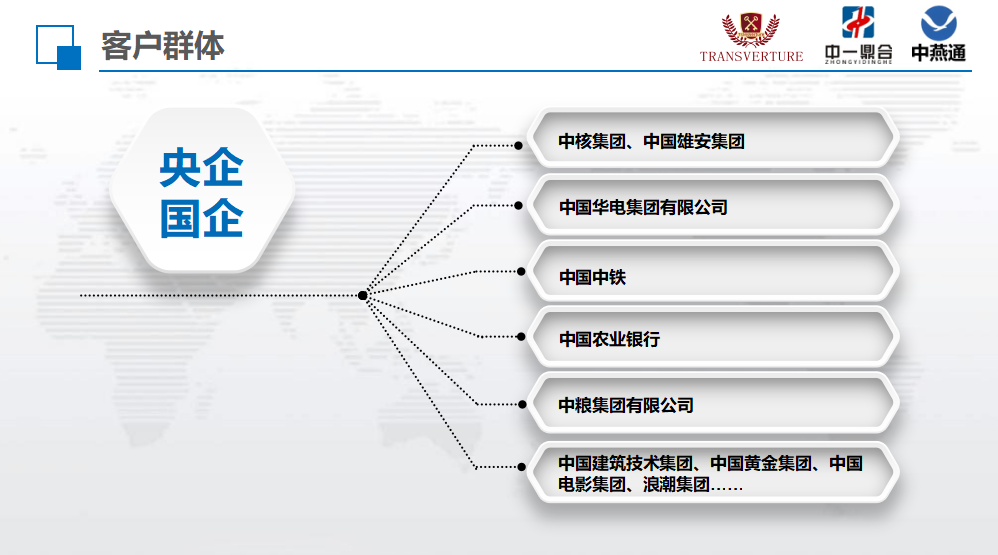 客户群体

TRANSVERTURE

中一鼎合
ZHONGYIDINGHE

中燕通

央企
国企

中核集团、中国雄安集团

中国华电集团有限公司

中国中铁

中国农业银行

中粮集团有限公司

中国建筑技术集团、中国黄金集团、中国电影集团、浪潮集团……